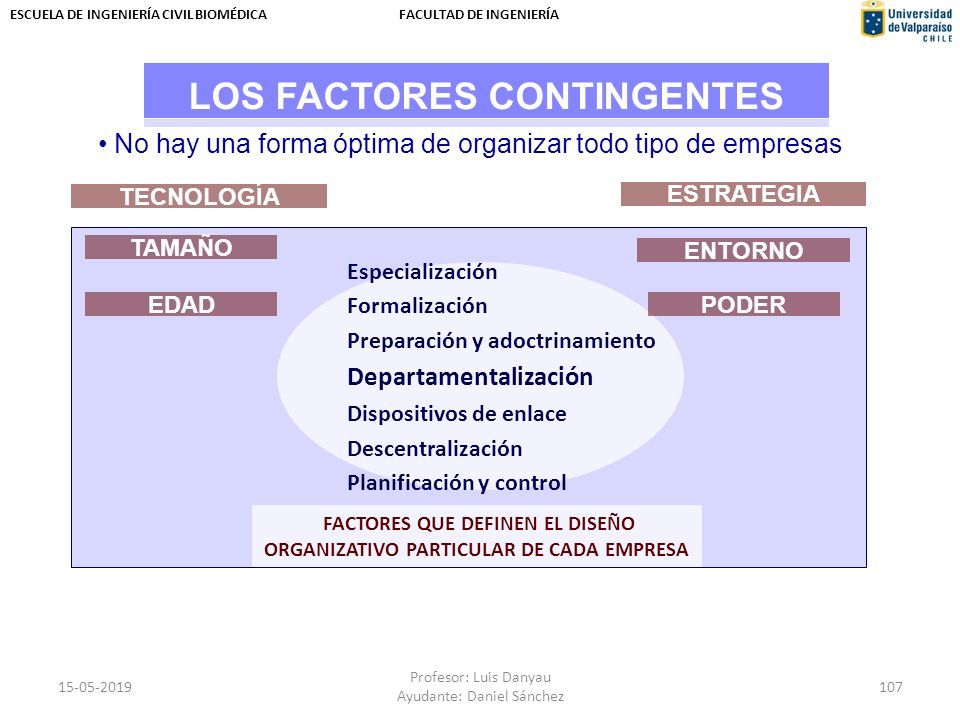 ESCUELA DE INGENIERÍA CIVIL BIOMÉDICA

FACULTAD DE INGENIERÍA

Universidad de Valparaíso CHILE

LOS FACTORES CONTINGENTES

• No hay una forma óptima de organizar todo tipo de empresas

TECNOLOGÍA

ESTRATEGIA

TAMAÑO

ENTORNO

EDAD

PODER

Especialización
Formalización
Preparación y adoctrinamiento
Departamentalización
Dispositivos de enlace
Descentralización
Planificación y control

FACTORES QUE DEFINEN EL DISEÑO ORGANIZATIVO PARTICULAR DE CADA EMPRESA

15-05-2019

Profesor: Luis Danyau
Ayudante: Daniel Sánchez

107